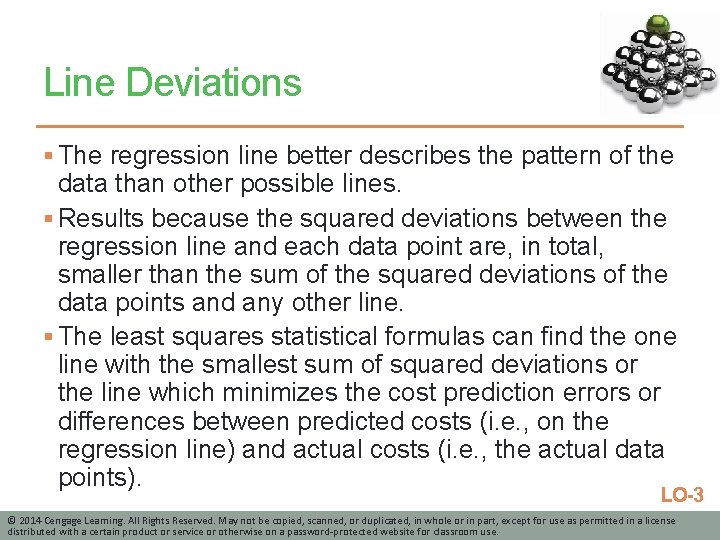 Line Deviations

▪ The regression line better describes the pattern of the data than other possible lines.

▪ Results because the squared deviations between the regression line and each data point are, in total, smaller than the sum of the squared deviations of the data points and any other line.

▪ The least squares statistical formulas can find the one line with the smallest sum of squared deviations or the line which minimizes the cost prediction errors or differences between predicted costs (i.e., on the regression line) and actual costs (i.e., the actual data points).

LO-3

© 2014 Cengage Learning. All Rights Reserved. May not be copied, scanned, or duplicated, in whole or in part, except for use as permitted in a license distributed with a certain product or service or otherwise on a password-protected website for classroom use.